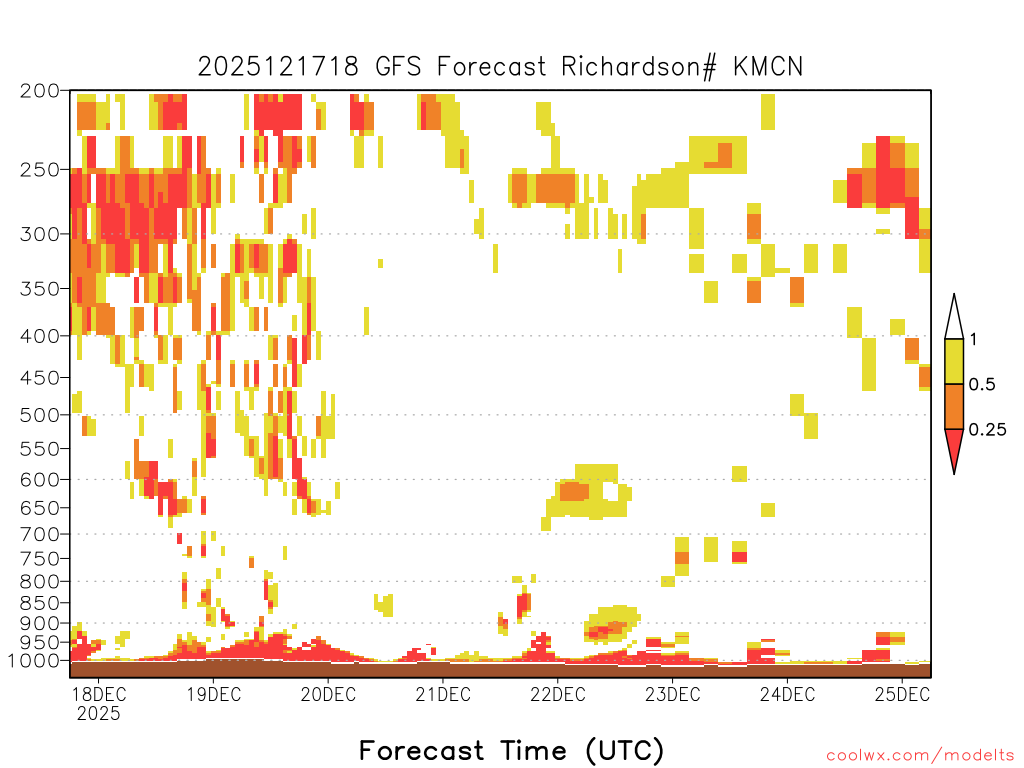 2025121718 GFS Forecast Richardson# KMCN

200
250
300
350
400
450
500
550
600
650
700
750
800
850
900
950
1000

1
0.5
0.25

18DEC
2025
19DEC
20DEC
21DEC
22DEC
23DEC
24DEC
25DEC

Forecast Time (UTC)

coolwx.com/modelts